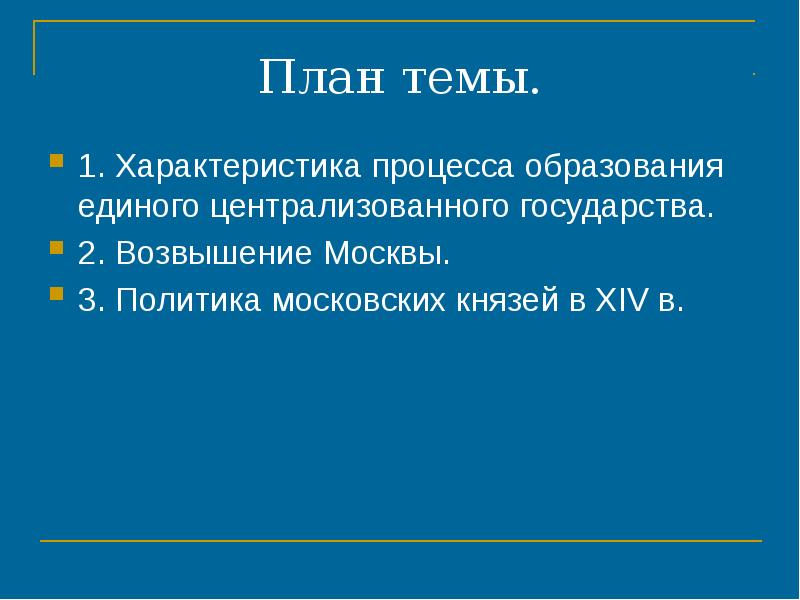 План темы.

1. Характеристика процесса образования единого централизованного государства.

2. Возвышение Москвы.

3. Политика московских князей в XIV в.